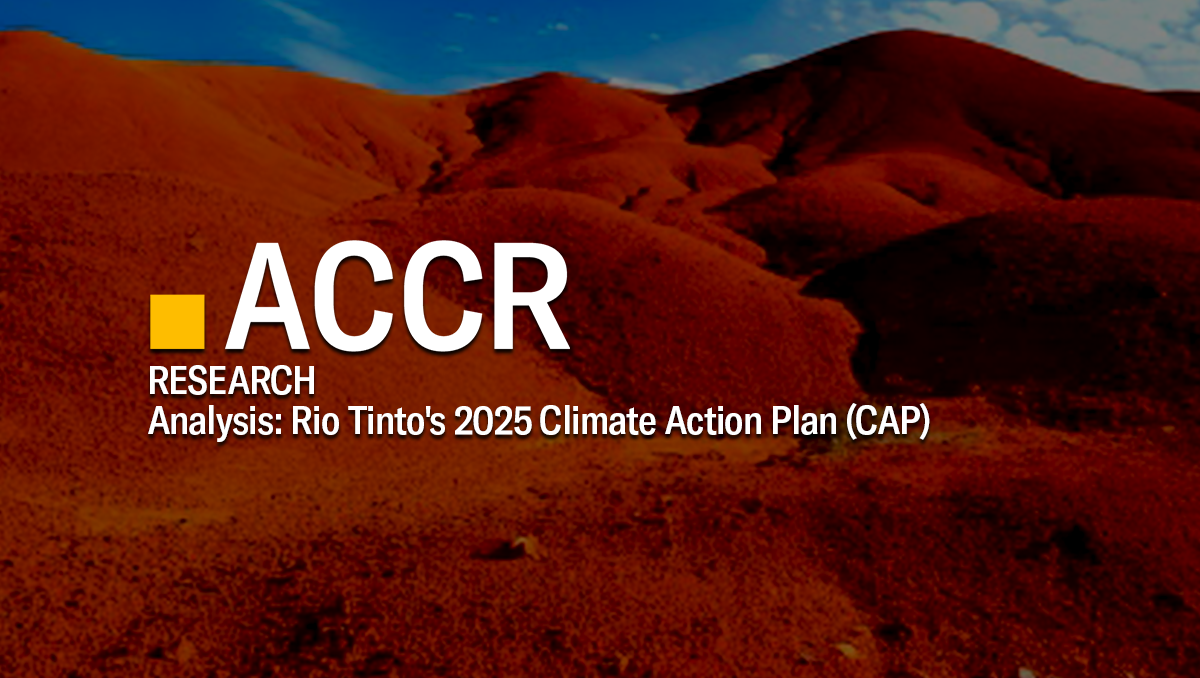 ACCR

RESEARCH

Analysis: Rio Tinto's 2025 Climate Action Plan (CAP)